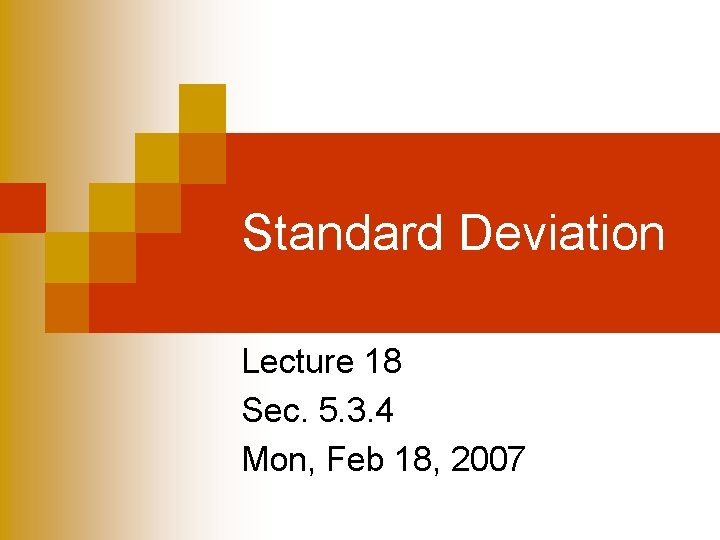 Standard Deviation

Lecture 18
Sec. 5.3.4
Mon, Feb 18, 2007